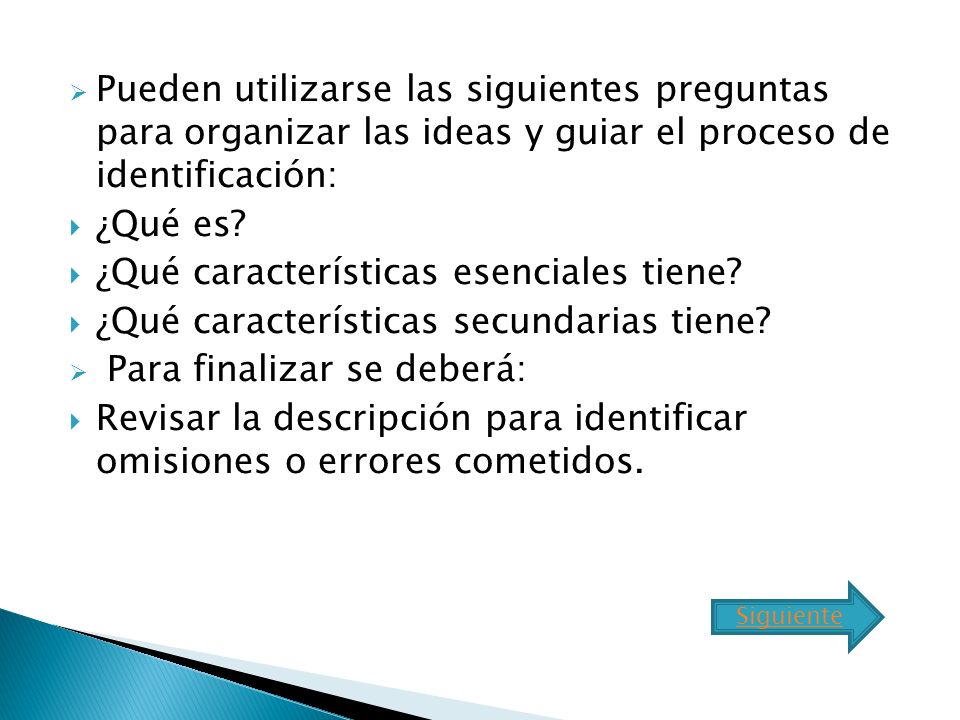 Pueden utilizarse las siguientes preguntas para organizar las ideas y guiar el proceso de identificación:

¿Qué es?

¿Qué características esenciales tiene?

¿Qué características secundarias tiene?

Para finalizar se deberá:

Revisar la descripción para identificar omisiones o errores cometidos.

Siguiente